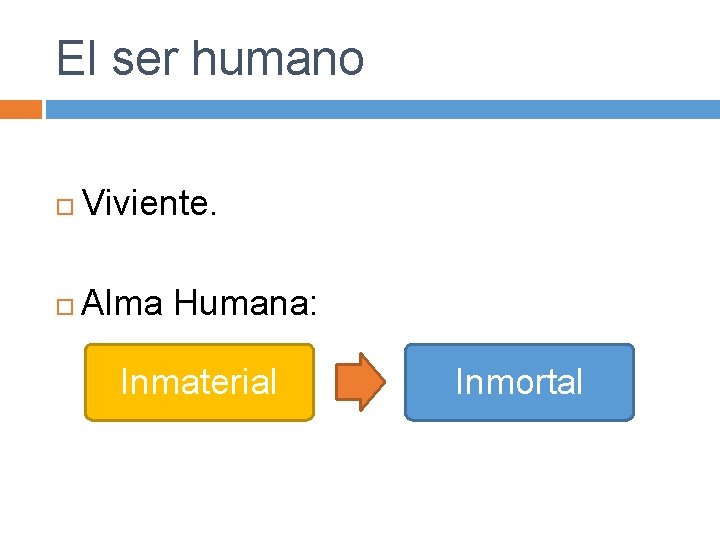 El ser humano

Viviente.

Alma Humana:

Inmaterial

Inmortal